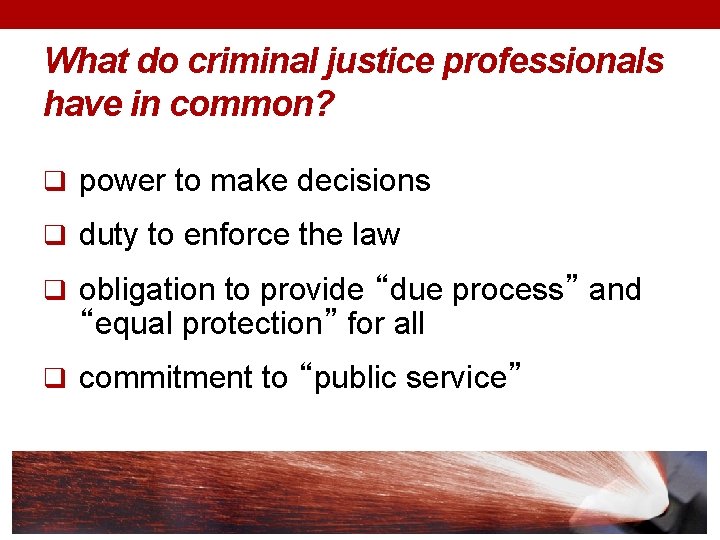 What do criminal justice professionals have in common?

❑ power to make decisions

❑ duty to enforce the law

❑ obligation to provide “due process” and “equal protection” for all

❑ commitment to “public service”